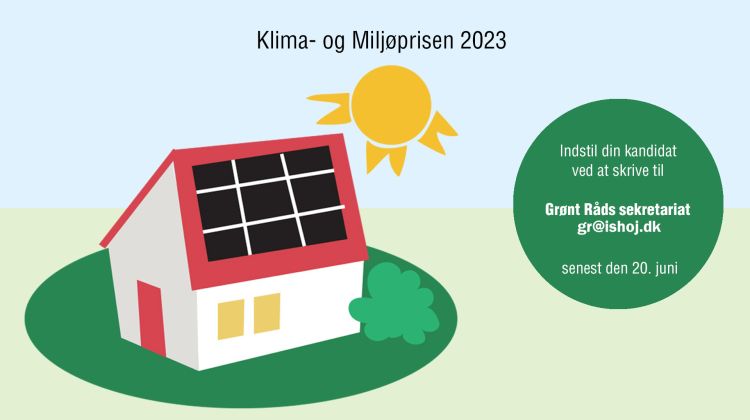 Klima- og Miljøprisen 2023

Indstil din kandidat ved at skrive til

Grønt Råds sekretariat
gr@ishoj.dk

senest den 20. juni